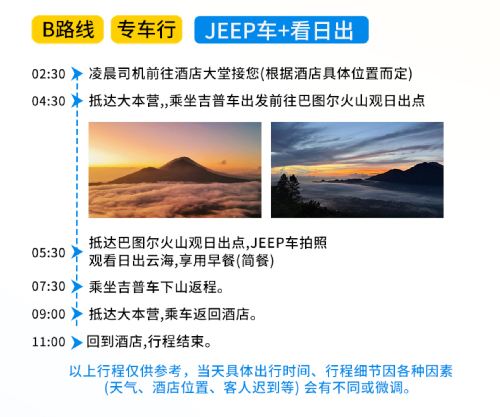 B路线 专车行 JEEP车+看日出

02:30 凌晨司机前往酒店大堂接您(根据酒店具体位置而定)

04:30 抵达大本营,,乘坐吉普车出发前往巴图尔火山观日出点

05:30 抵达巴图尔火山观日出点,JEEP车拍照
观看日出云海,享用早餐(简餐)

07:30 乘坐吉普车下山返程。

09:00 抵达大本营,乘车返回酒店。

11:00 回到酒店,行程结束。

以上行程仅供参考，当天具体出行时间、行程细节因各种因素(天气、酒店位置、客人迟到等) 会有不同或微调。